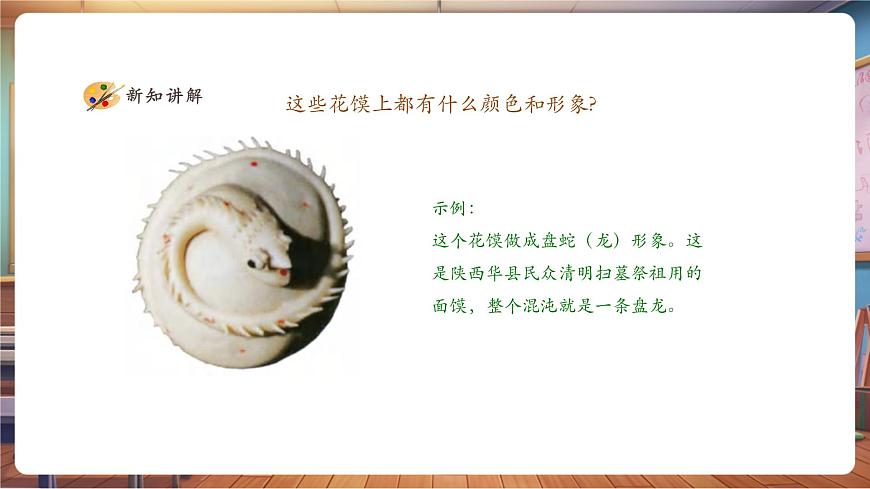 新知讲解

这些花馍上都有什么颜色和形象?

示例:
这个花馍做成盘蛇（龙）形象。这是陕西华县民众清明扫墓祭祖用的面馍，整个混沌就是一条盘龙。